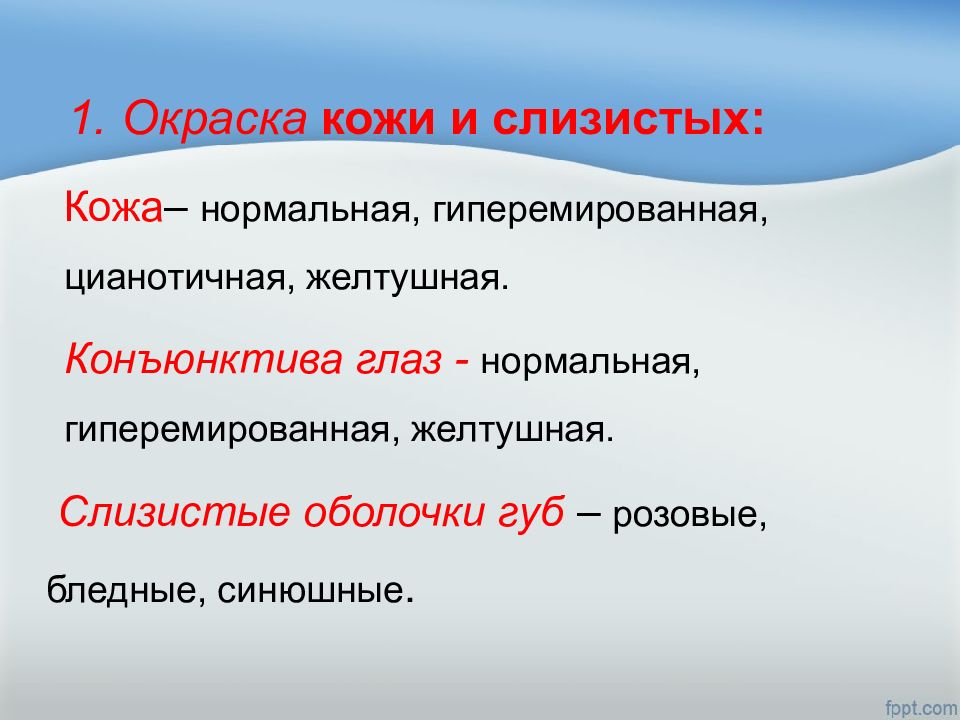 1. Окраска кожи и слизистых:

Кожа– нормальная, гиперемированная, цианотичная, желтушная.

Конъюнктива глаз - нормальная, гиперемированная, желтушная.

Слизистые оболочки губ – розовые, бледные, синюшные.

fppt.com